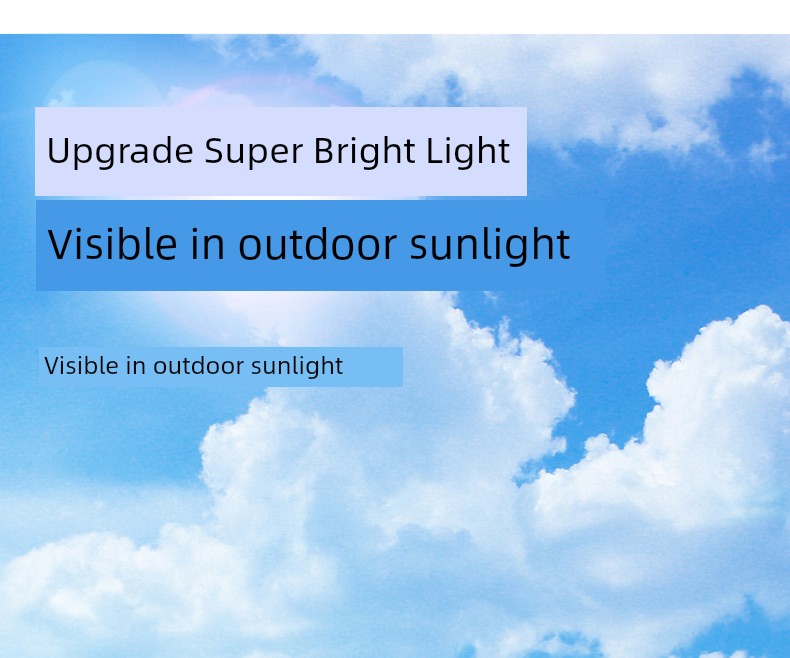 Upgrade Super Bright Light

Visible in outdoor sunlight

Visible in outdoor sunlight